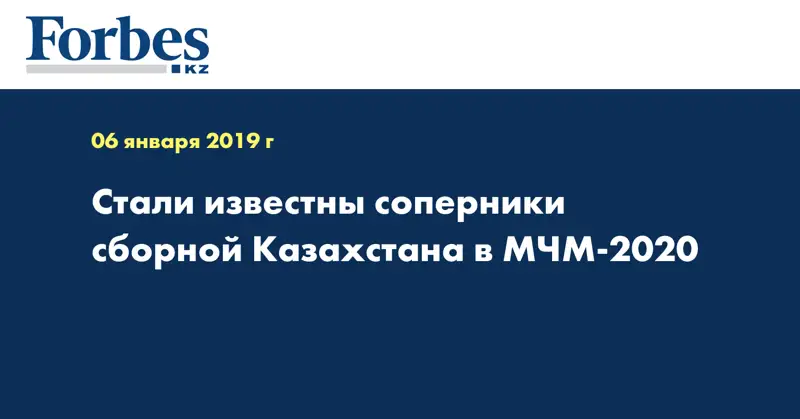 Forbes
KZ

06 января 2019 г

Стали известны соперники сборной Казахстана в МЧМ-2020